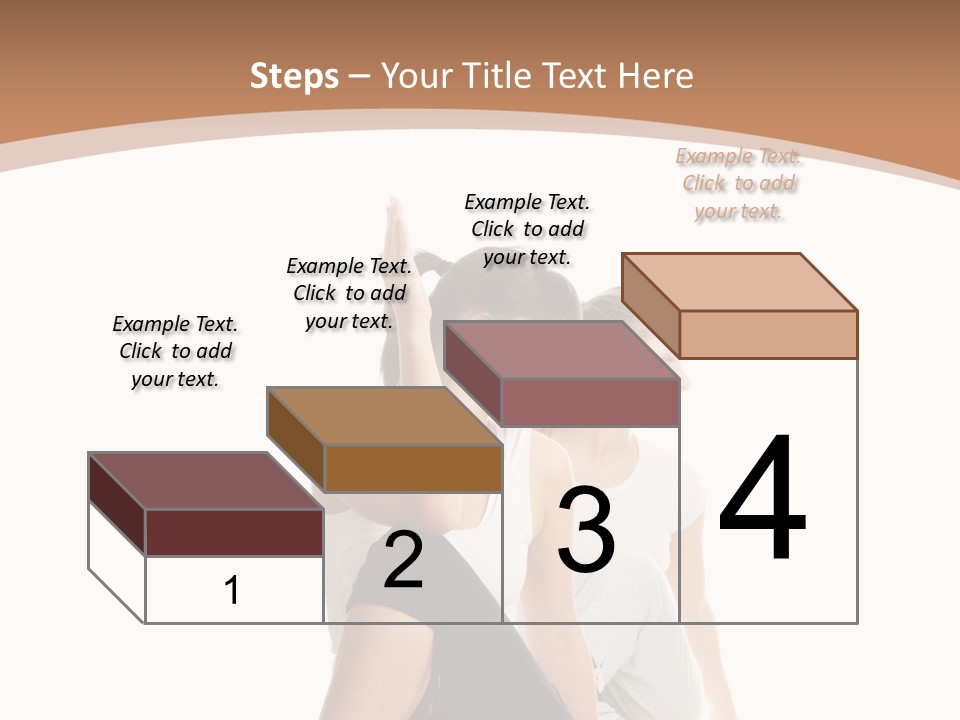 Steps – Your Title Text Here

Example Text. Click to add your text.

Example Text. Click to add your text.

Example Text. Click to add your text.

Example Text. Click to add your text.

1

2

3

4